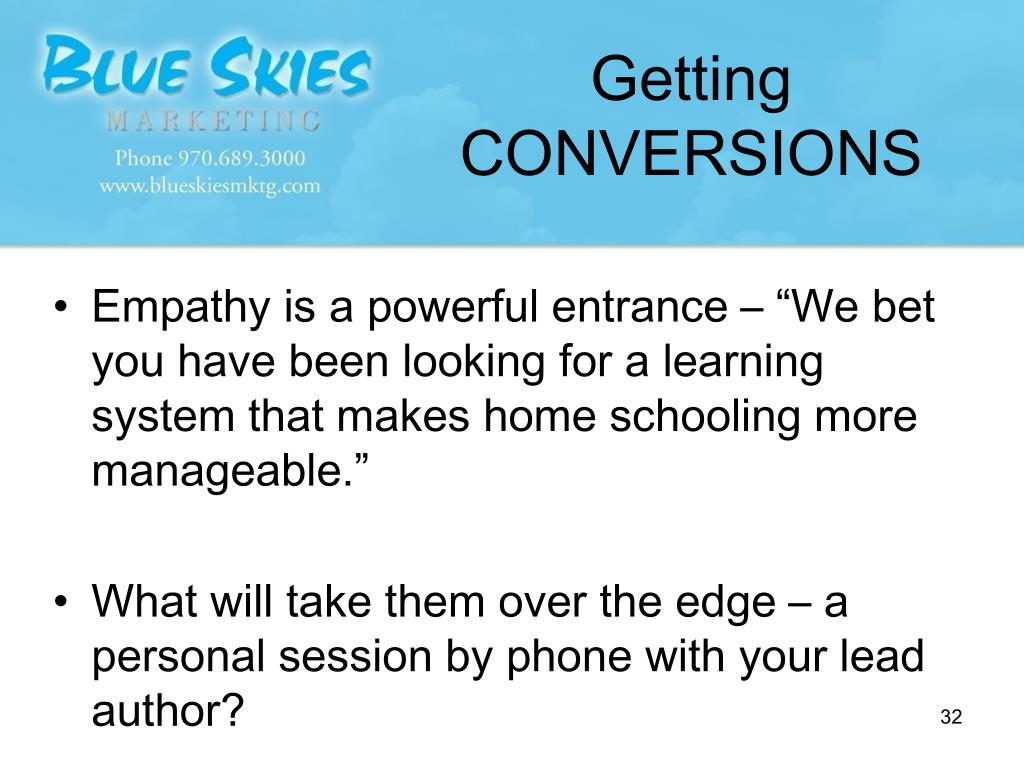 BLUE SKIES
MARKETING
Phone 970.689.3000
www.blueskiesmktg.com

Getting CONVERSIONS

• Empathy is a powerful entrance – “We bet you have been looking for a learning system that makes home schooling more manageable.”

• What will take them over the edge – a personal session by phone with your lead author?

32